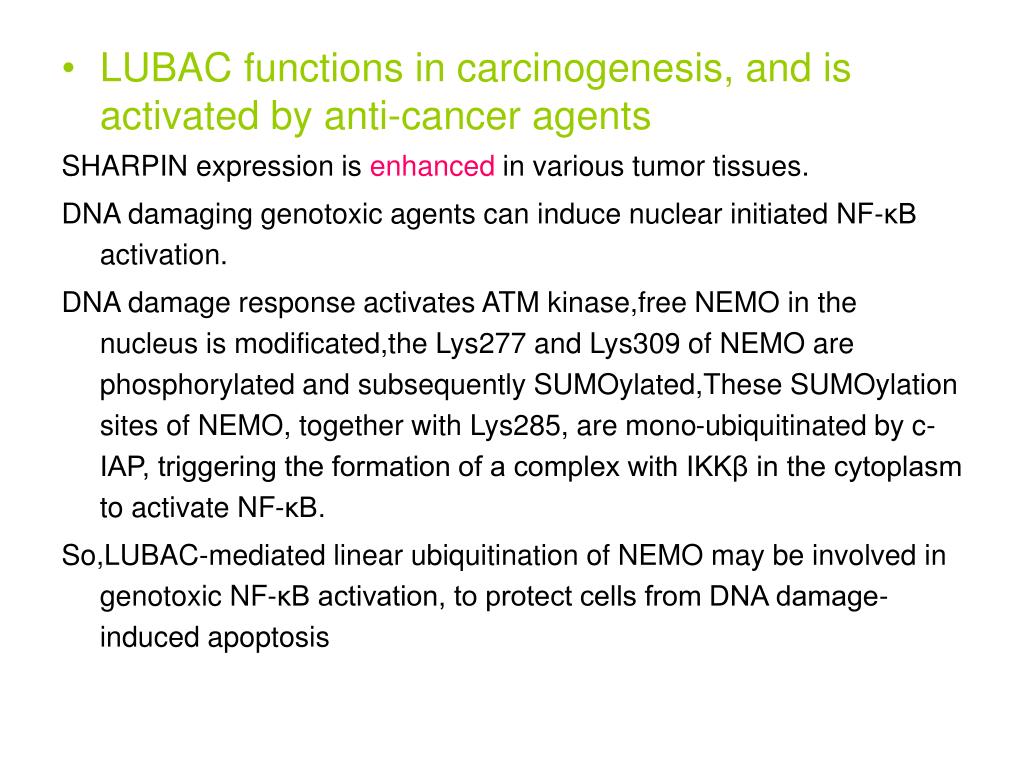 • LUBAC functions in carcinogenesis, and is activated by anti-cancer agents

SHARPIN expression is enhanced in various tumor tissues.

DNA damaging genotoxic agents can induce nuclear initiated NF-κB activation.

DNA damage response activates ATM kinase,free NEMO in the nucleus is modificated,the Lys277 and Lys309 of NEMO are phosphorylated and subsequently SUMOylated,These SUMOylation sites of NEMO, together with Lys285, are mono-ubiquitinated by c-IAP, triggering the formation of a complex with IKKβ in the cytoplasm to activate NF-κB.

So,LUBAC-mediated linear ubiquitination of NEMO may be involved in genotoxic NF-κB activation, to protect cells from DNA damage-induced apoptosis